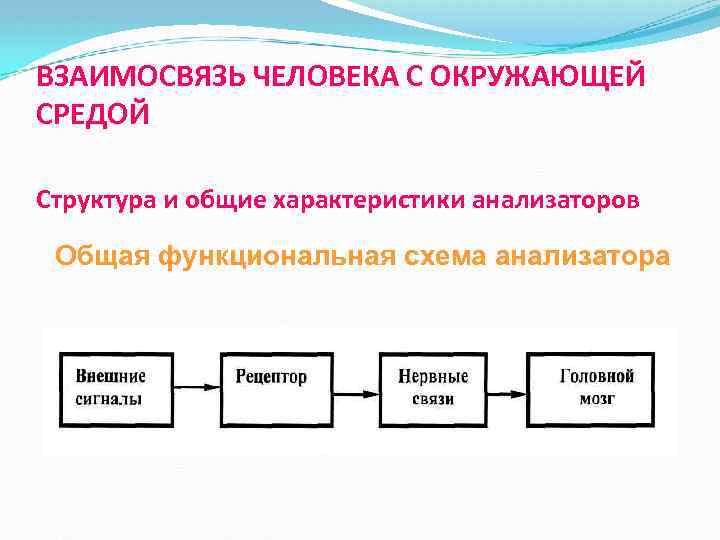 ВЗАИМОСВЯЗЬ ЧЕЛОВЕКА С ОКРУЖАЮЩЕЙ СРЕДОЙ

Структура и общие характеристики анализаторов

Общая функциональная схема анализатора

Внешние сигналы

Рецептор

Нервные связи

Головной мозг